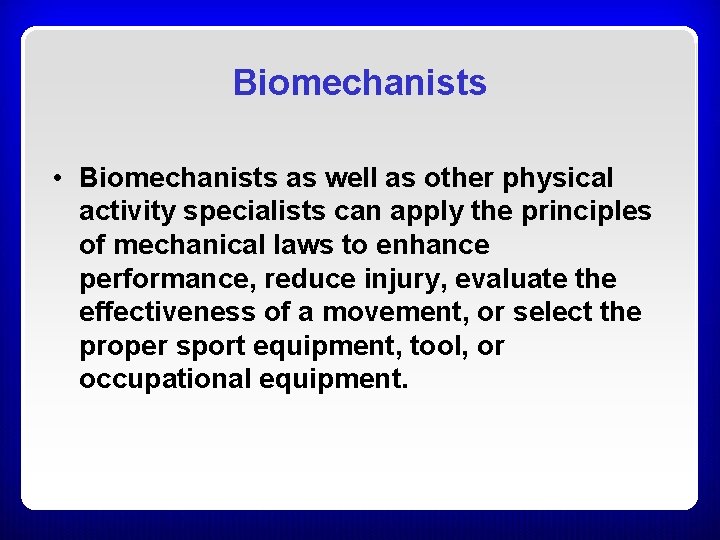 Biomechanists

• Biomechanists as well as other physical activity specialists can apply the principles of mechanical laws to enhance performance, reduce injury, evaluate the effectiveness of a movement, or select the proper sport equipment, tool, or occupational equipment.